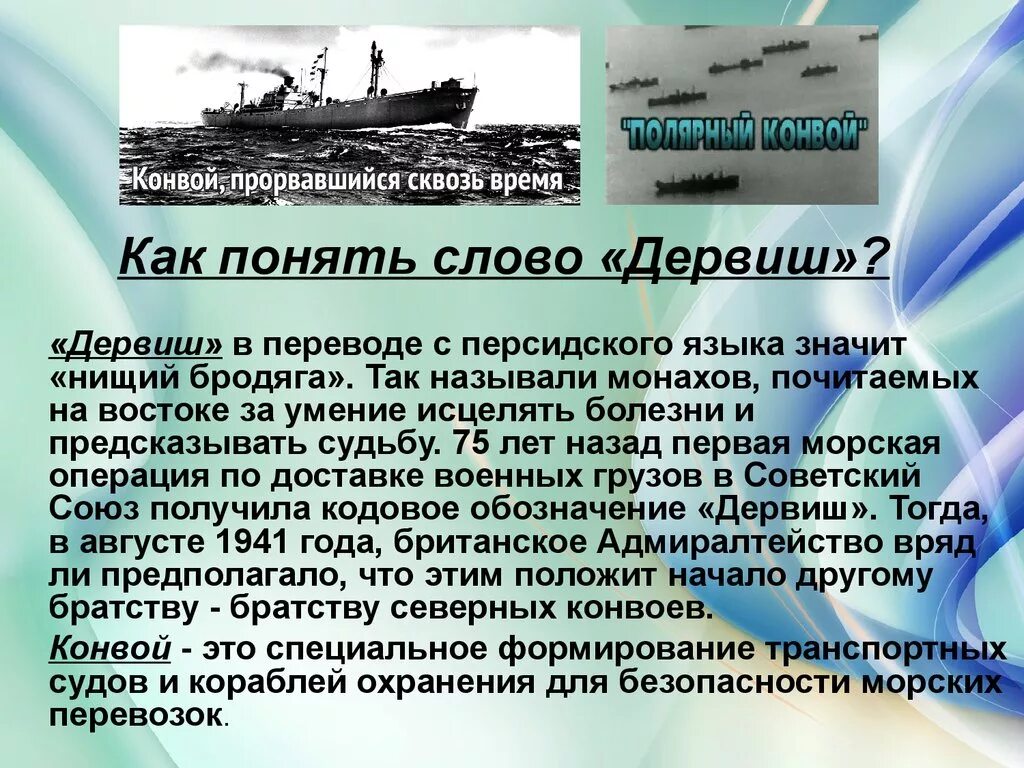 Конвой, прорвавшийся сквозь время

"ПОЛЯРНЫЙ КОНВОЙ"

Как понять слово «Дервиш»?

«Дервиш» в переводе с персидского языка значит «нищий бродяга». Так называли монахов, почитаемых на востоке за умение исцелять болезни и предсказывать судьбу. 75 лет назад первая морская операция по доставке военных грузов в Советский Союз получила кодовое обозначение «Дервиш». Тогда, в августе 1941 года, британское Адмиралтейство вряд ли предполагало, что этим положит начало другому братству - братству северных конвоев.

Конвой - это специальное формирование транспортных судов и кораблей охранения для безопасности морских перевозок.